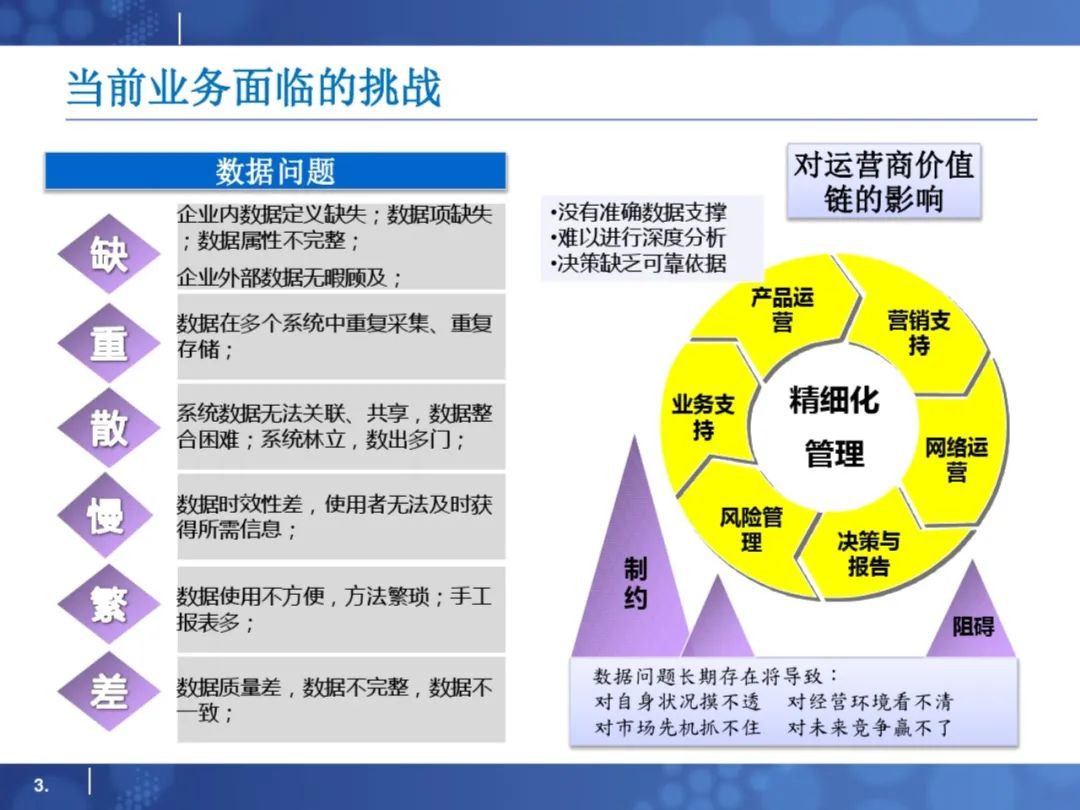 当前业务面临的挑战

数据问题

缺
企业内数据定义缺失；数据项缺失；数据属性不完整；
企业外部数据无暇顾及；

重
数据在多个系统中重复采集、重复存储；

散
系统数据无法关联、共享，数据整合困难；系统林立，数出多门；

慢
数据时效性差，使用者无法及时获得所需信息；

繁
数据使用不方便，方法繁琐；手工报表多；

差
数据质量差，数据不完整，数据不一致；

对运营商价值链的影响

•没有准确数据支撑
•难以进行深度分析
•决策缺乏可靠依据

产品运营
营销支持
网络运营
决策与报告
风险管理
业务支持
精细化管理

制约
阻碍

数据问题长期存在将导致：
对自身状况摸不透　对经营环境看不清
对市场先机抓不住　对未来竞争赢不了

3.